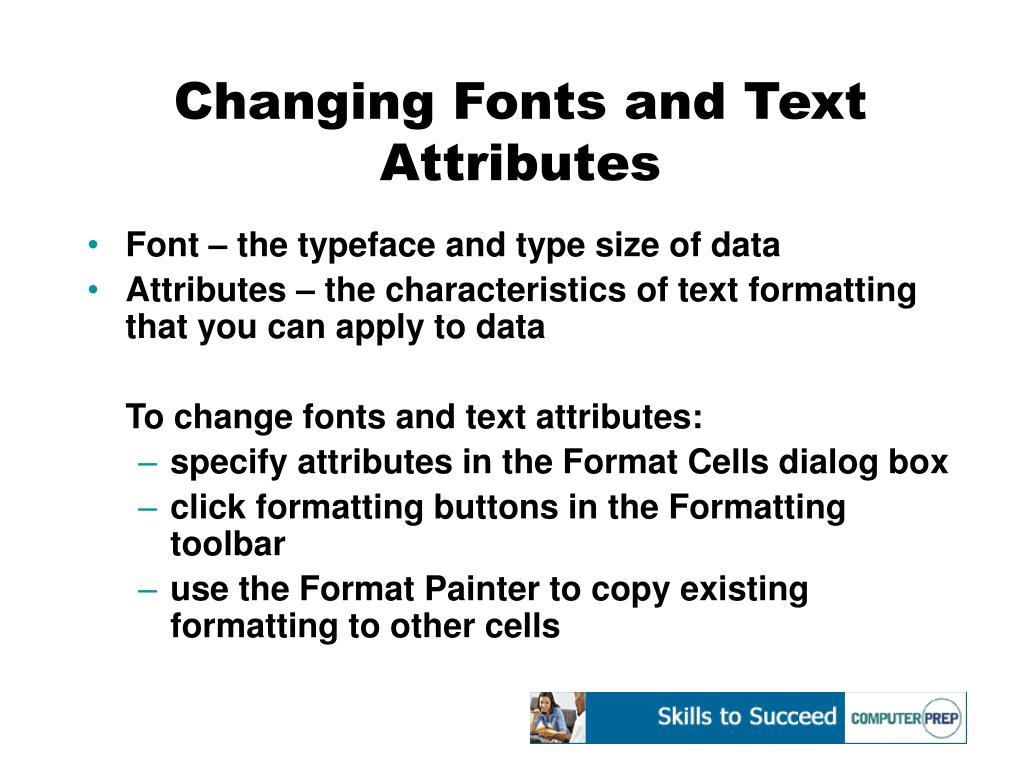 Changing Fonts and Text Attributes

• Font – the typeface and type size of data
• Attributes – the characteristics of text formatting that you can apply to data

To change fonts and text attributes:
– specify attributes in the Format Cells dialog box
– click formatting buttons in the Formatting toolbar
– use the Format Painter to copy existing formatting to other cells

Skills to Succeed COMPUTER PREP